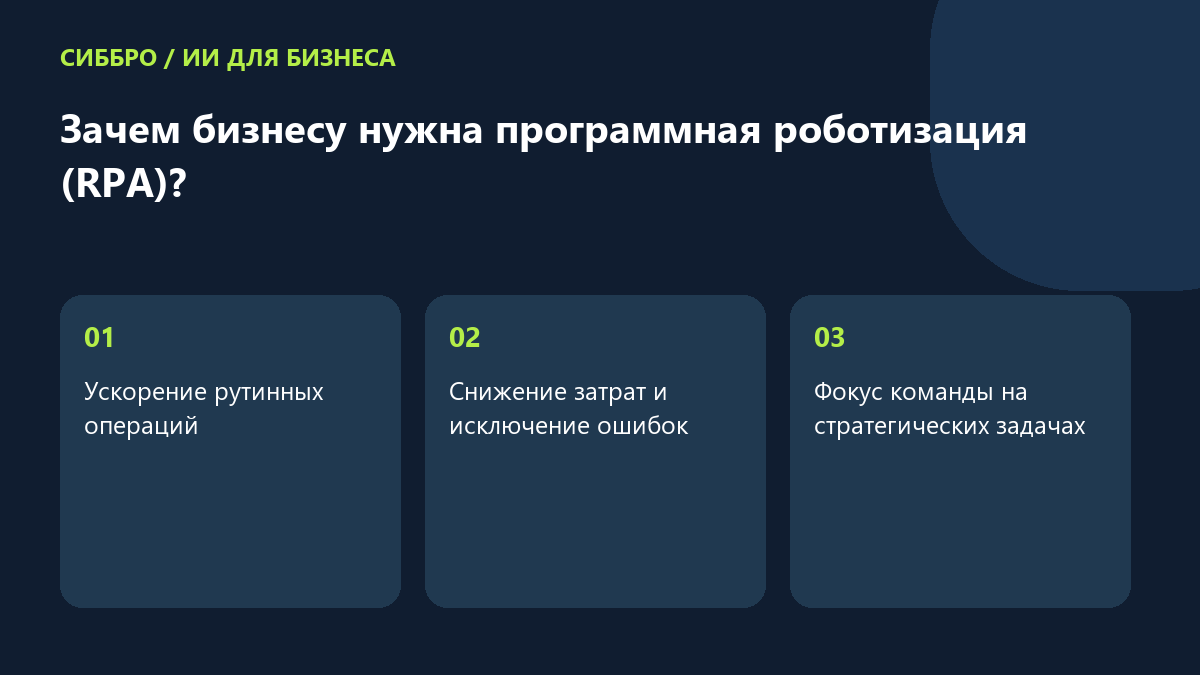 СИББРО / ИИ ДЛЯ БИЗНЕСА

Зачем бизнесу нужна программная роботизация (RPA)?

01

Ускорение рутинных операций

02

Снижение затрат и исключение ошибок

03

Фокус команды на стратегических задачах